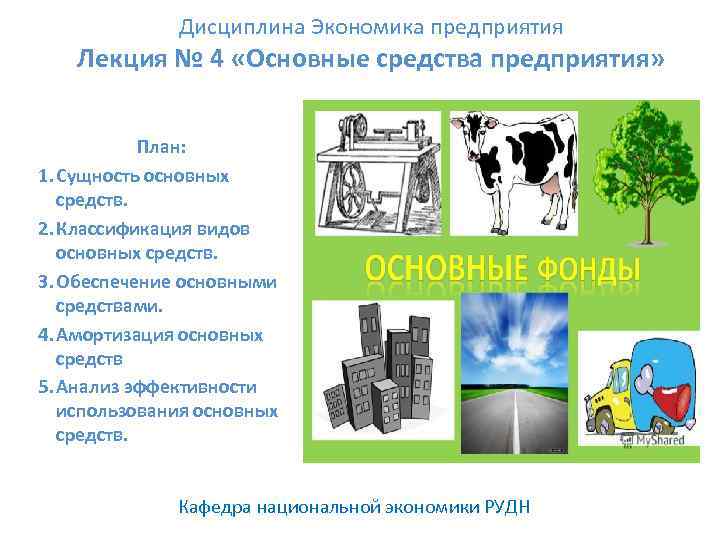 Дисциплина Экономика предприятия
Лекция № 4 «Основные средства предприятия»

План:
1. Сущность основных средств.
2. Классификация видов основных средств.
3. Обеспечение основными средствами.
4. Амортизация основных средств
5. Анализ эффективности использования основных средств.

ОСНОВНЫЕ ФОНДЫ

MyShared

Кафедра национальной экономики РУДН